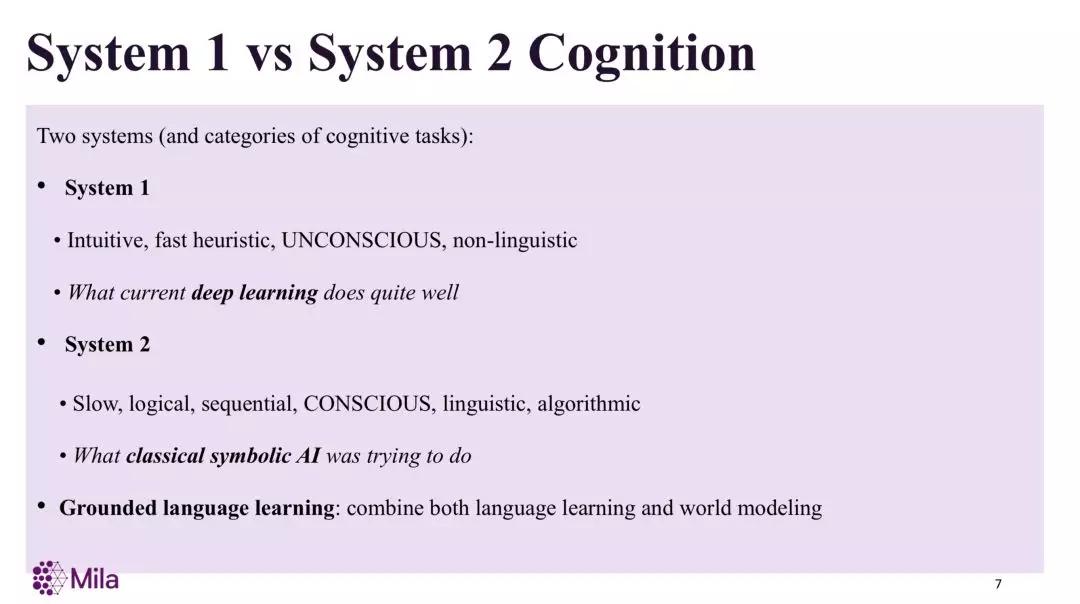 System 1 vs System 2 Cognition

Two systems (and categories of cognitive tasks):

• System 1

• Intuitive, fast heuristic, UNCONSCIOUS, non-linguistic

• What current deep learning does quite well

• System 2

• Slow, logical, sequential, CONSCIOUS, linguistic, algorithmic

• What classical symbolic AI was trying to do

• Grounded language learning: combine both language learning and world modeling

Mila

7